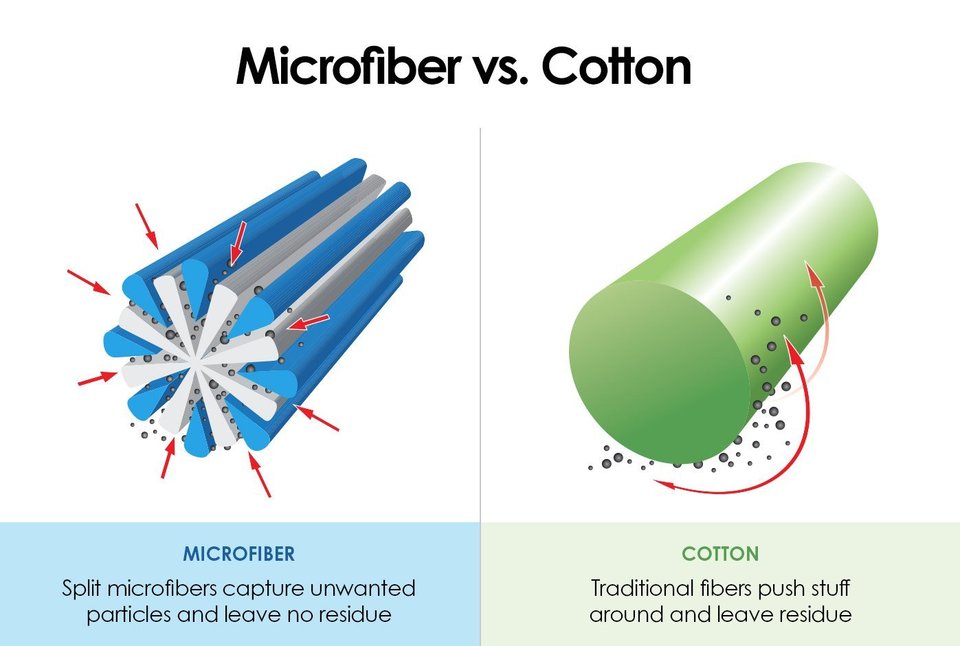 Microfiber vs. Cotton

MICROFIBER

Split microfibers capture unwanted particles and leave no residue

COTTON

Traditional fibers push stuff around and leave residue